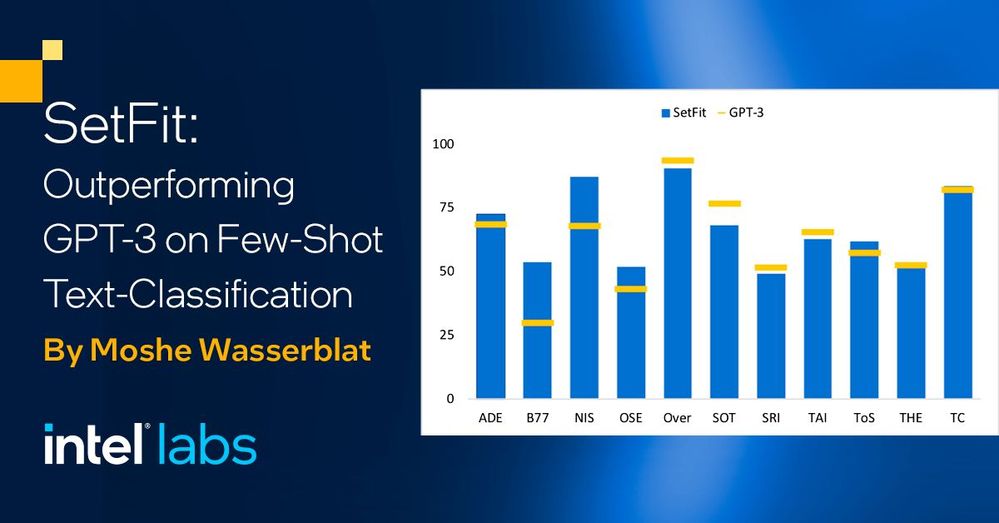 SetFit:
Outperforming GPT-3 on Few-Shot Text-Classification

By Moshe Wasserblat

intel labs

SetFit GPT-3

100
75
50
25
0

ADE B77 NIS OSE Over SOT SRI TAI ToS THE TC